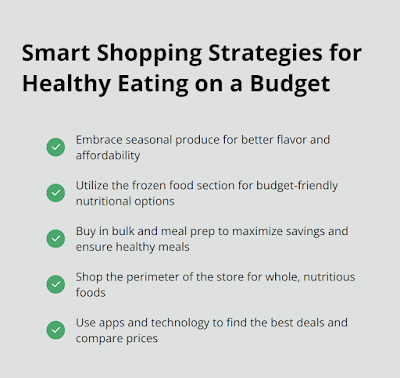 Smart Shopping Strategies for Healthy Eating on a Budget

Embrace seasonal produce for better flavor and affordability

Utilize the frozen food section for budget-friendly nutritional options

Buy in bulk and meal prep to maximize savings and ensure healthy meals

Shop the perimeter of the store for whole, nutritious foods

Use apps and technology to find the best deals and compare prices